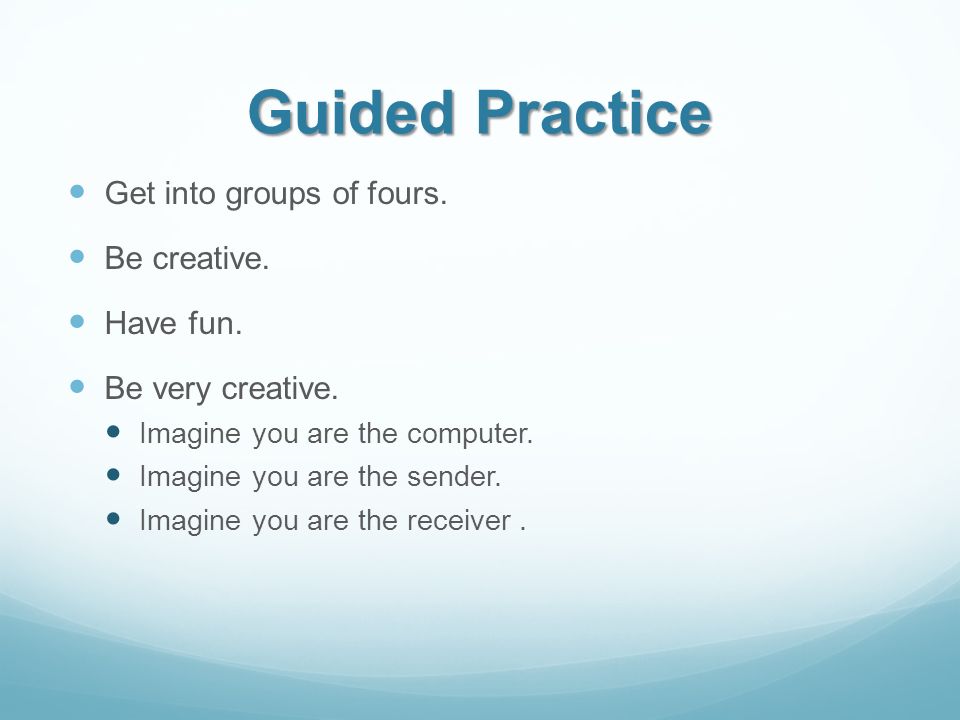 Guided Practice

- Get into groups of fours.
- Be creative.
- Have fun.
- Be very creative.
  - Imagine you are the computer.
  - Imagine you are the sender.
  - Imagine you are the receiver .